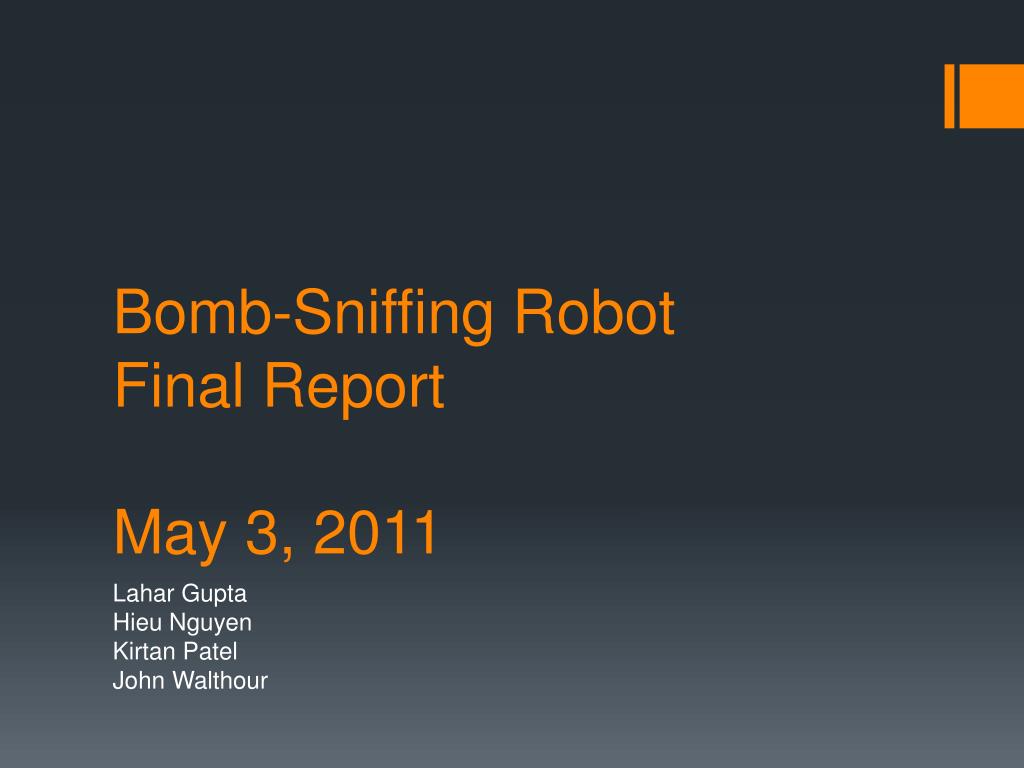 Bomb-Sniffing Robot
Final Report

May 3, 2011

Lahar Gupta
Hieu Nguyen
Kirtan Patel
John Walthour